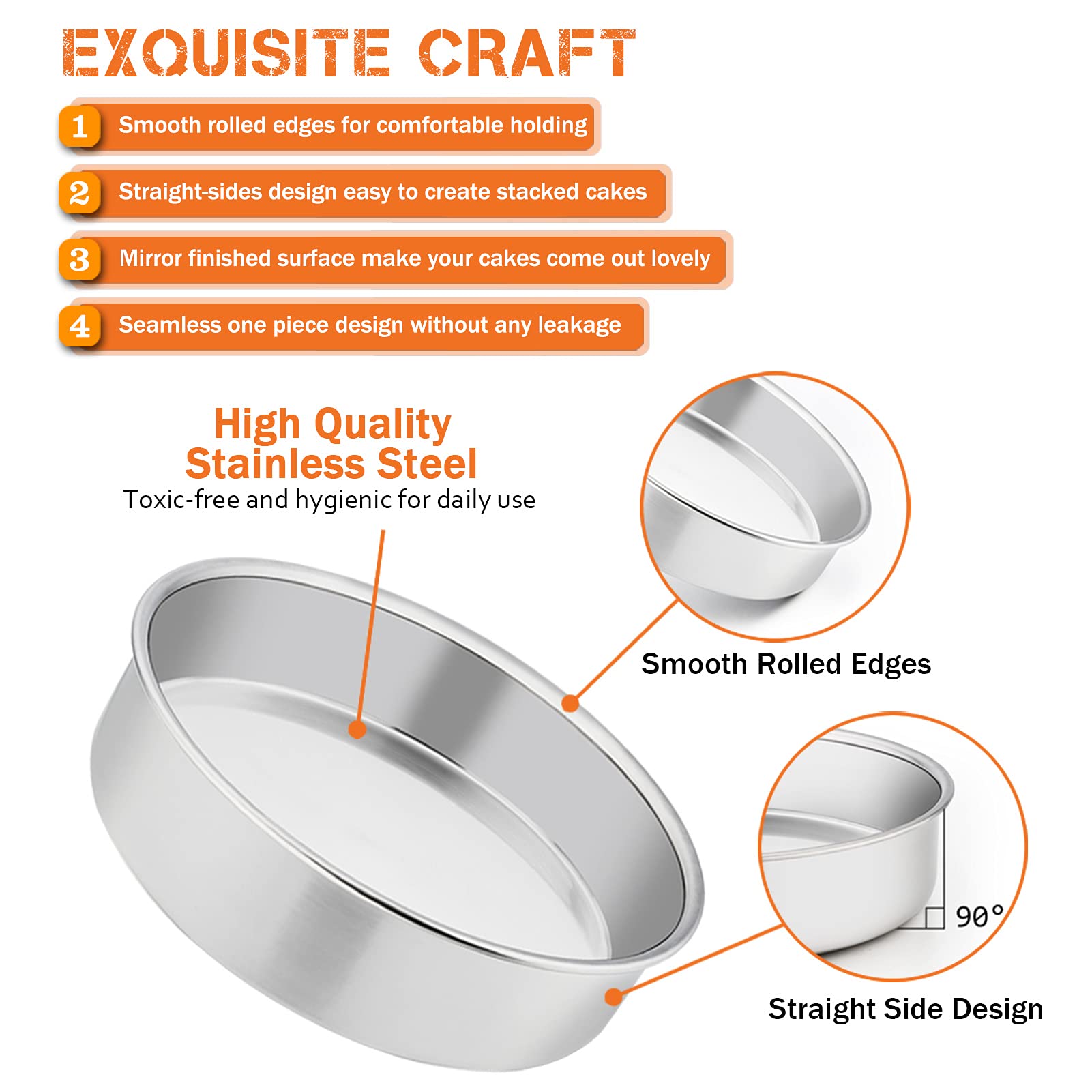 EXQUISITE CRAFT

1 Smooth rolled edges for comfortable holding

2 Straight-sides design easy to create stacked cakes

3 Mirror finished surface make your cakes come out lovely

4 Seamless one piece design without any leakage

High Quality Stainless Steel
Toxic-free and hygienic for daily use

Smooth Rolled Edges

90°

Straight Side Design